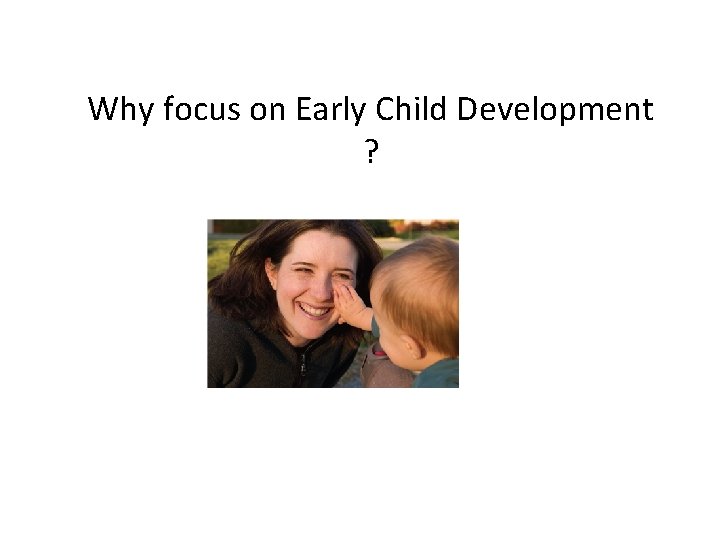 Why focus on Early Child Development ?